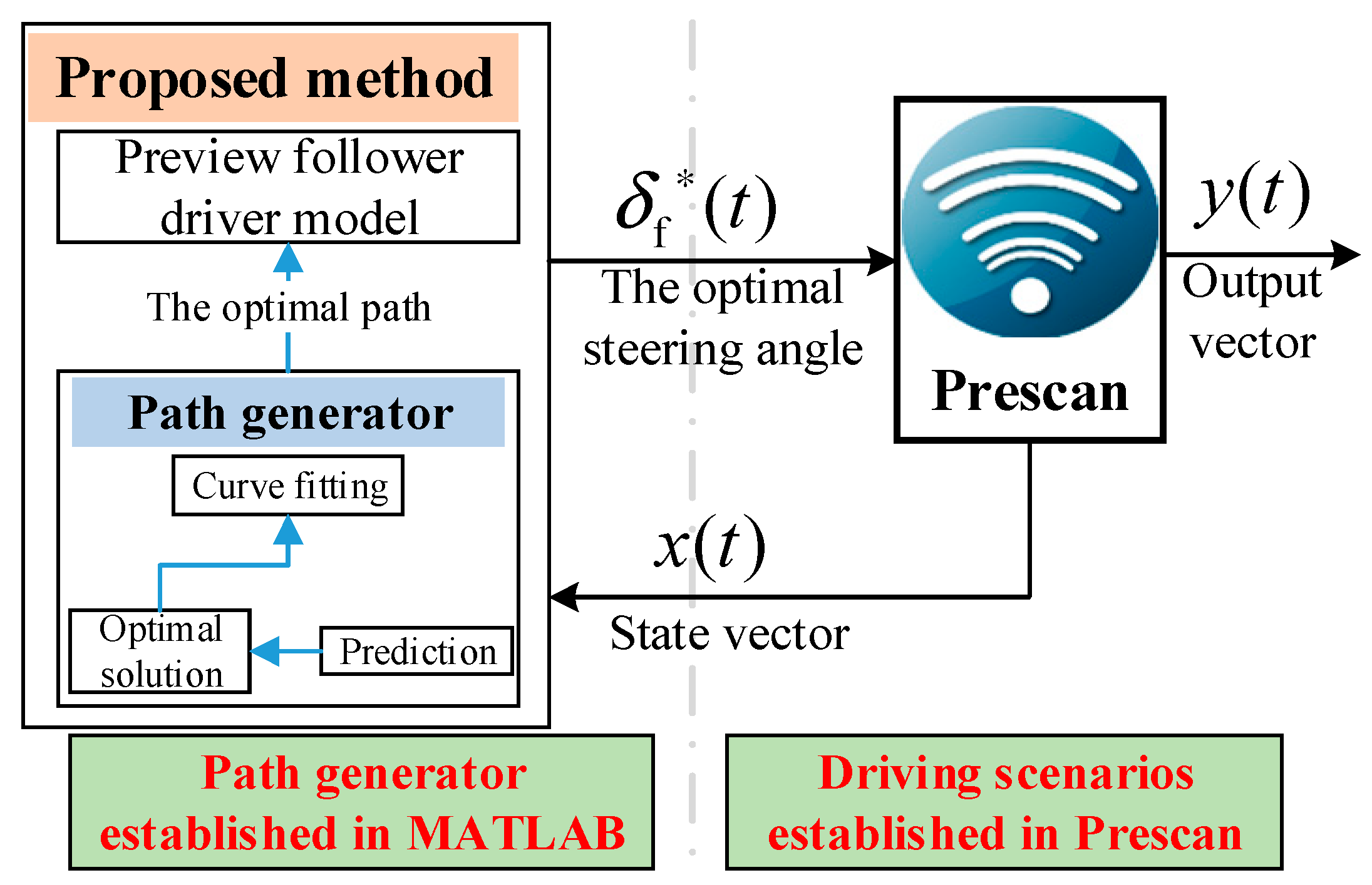 Proposed method

Preview follower driver model

The optimal path

Path generator

Curve fitting

Optimal solution

Prediction

$\delta_f^*(t)$

The optimal steering angle

Prescan

$y(t)$

Output vector

$x(t)$

State vector

Path generator established in MATLAB

Driving scenarios established in Prescan